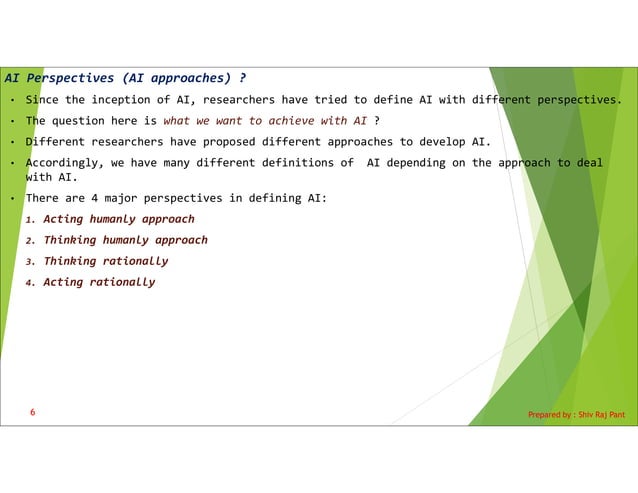 AI Perspectives (AI approaches) ?

• Since the inception of AI, researchers have tried to define AI with different perspectives.

• The question here is what we want to achieve with AI ?

• Different researchers have proposed different approaches to develop AI.

• Accordingly, we have many different definitions of AI depending on the approach to deal with AI.

• There are 4 major perspectives in defining AI:

1. Acting humanly approach
2. Thinking humanly approach
3. Thinking rationally
4. Acting rationally

6

Prepared by : Shiv Raj Pant